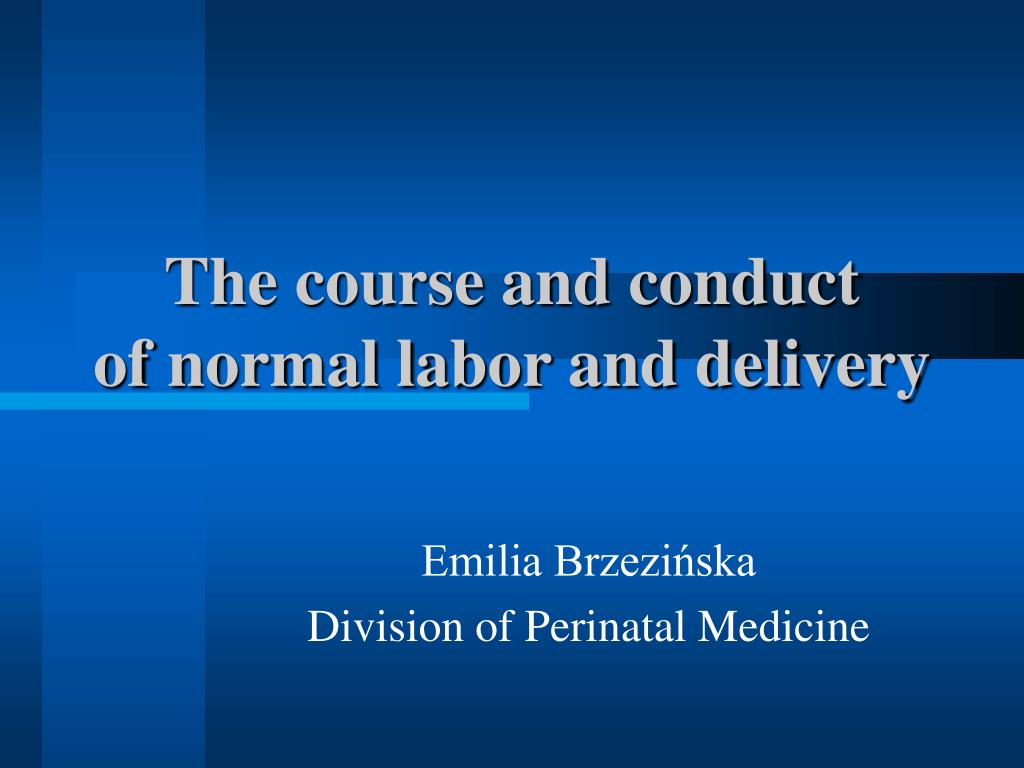 The course and conduct
of normal labor and delivery

Emilia Brzezińska
Division of Perinatal Medicine